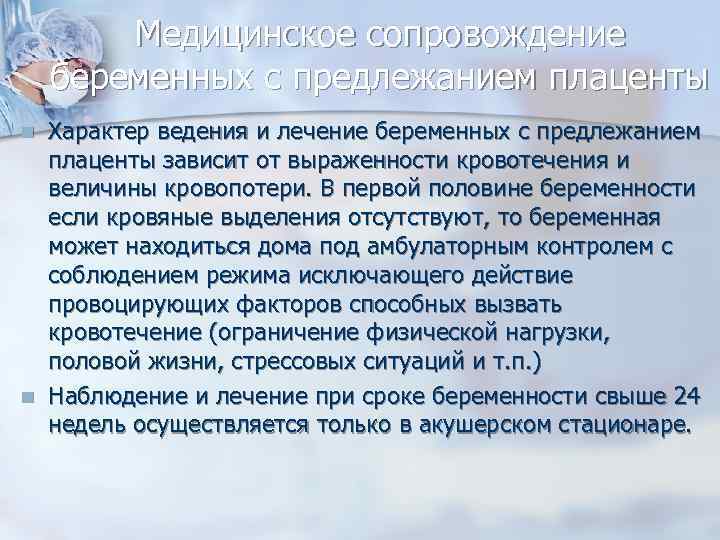 Медицинское сопровождение беременных с предлежанием плаценты

Характер ведения и лечение беременных с предлежанием плаценты зависит от выраженности кровотечения и величины кровопотери. В первой половине беременности если кровяные выделения отсутствуют, то беременная может находиться дома под амбулаторным контролем с соблюдением режима исключающего действие провоцирующих факторов способных вызвать кровотечение (ограничение физической нагрузки, половой жизни, стрессовых ситуаций и т.п.)

Наблюдение и лечение при сроке беременности свыше 24 недель осуществляется только в акушерском стационаре.